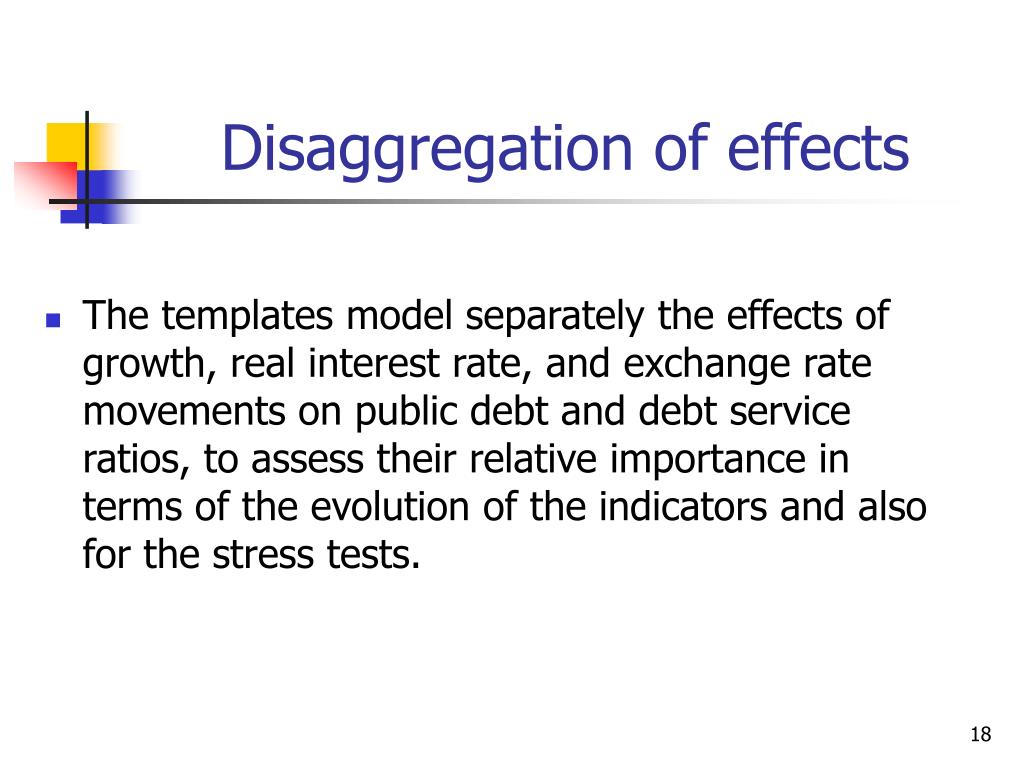 Disaggregation of effects

The templates model separately the effects of growth, real interest rate, and exchange rate movements on public debt and debt service ratios, to assess their relative importance in terms of the evolution of the indicators and also for the stress tests.

18